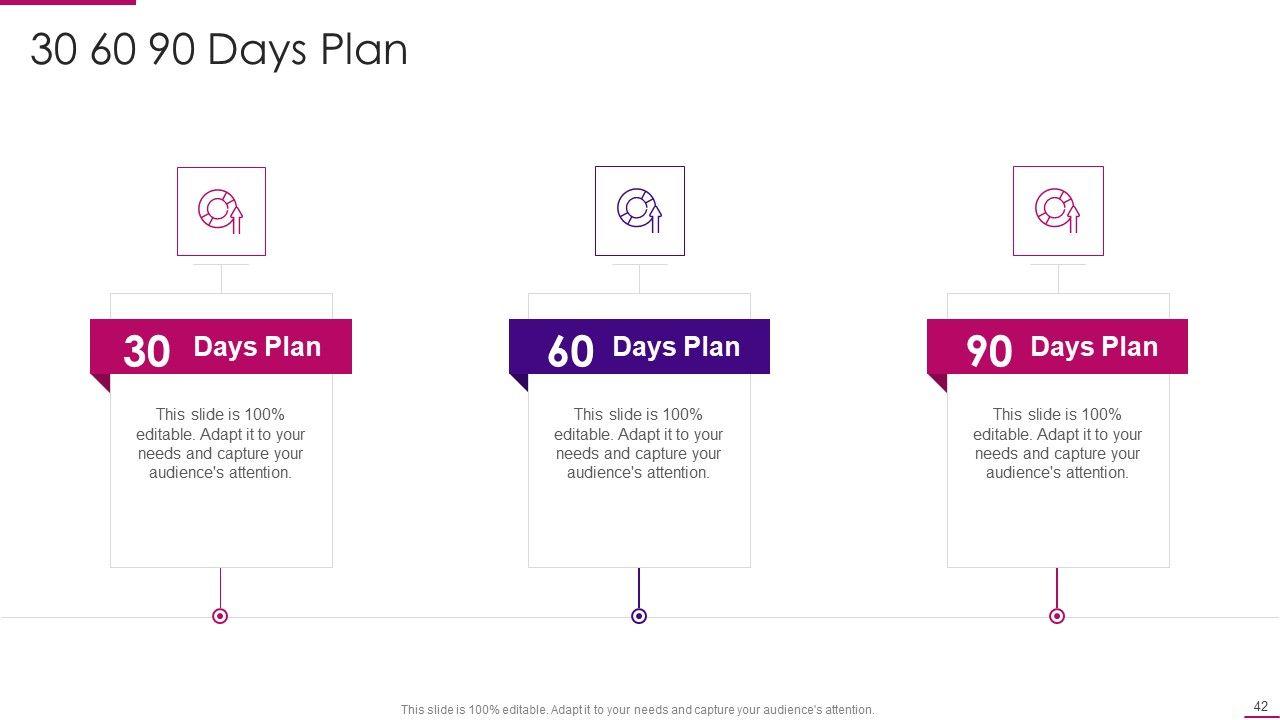 30 60 90 Days Plan

30 Days Plan

This slide is 100% editable. Adapt it to your needs and capture your audience's attention.

60 Days Plan

This slide is 100% editable. Adapt it to your needs and capture your audience's attention.

90 Days Plan

This slide is 100% editable. Adapt it to your needs and capture your audience's attention.

This slide is 100% editable. Adapt it to your needs and capture your audience's attention.

42